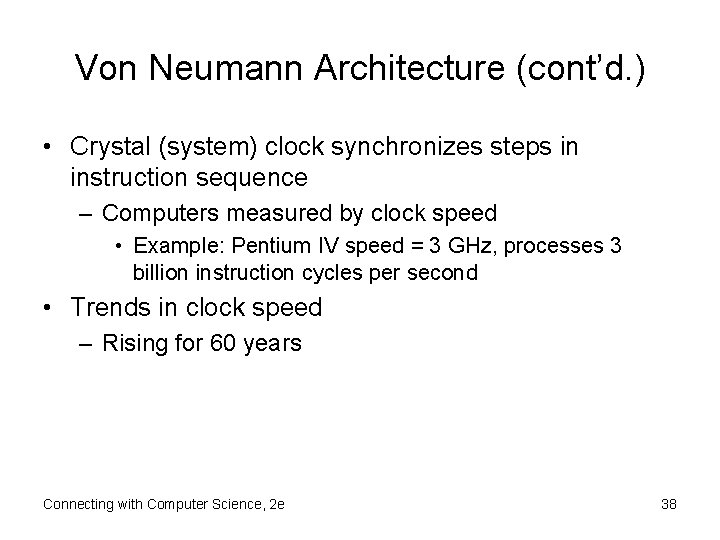 Von Neumann Architecture (cont'd.)

• Crystal (system) clock synchronizes steps in instruction sequence
– Computers measured by clock speed
• Example: Pentium IV speed = 3 GHz, processes 3 billion instruction cycles per second
• Trends in clock speed
– Rising for 60 years

Connecting with Computer Science, 2e

38